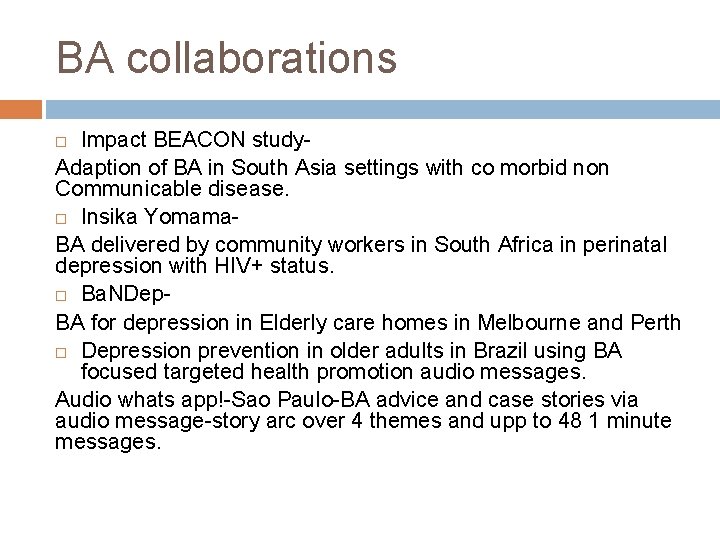 BA collaborations

Impact BEACON study-

Adaption of BA in South Asia settings with co morbid non Communicable disease.

Insika Yomama-

BA delivered by community workers in South Africa in perinatal depression with HIV+ status.

BaNDep-

BA for depression in Elderly care homes in Melbourne and Perth

Depression prevention in older adults in Brazil using BA focused targeted health promotion audio messages.

Audio whats app!-Sao Paulo-BA advice and case stories via audio message-story arc over 4 themes and upp to 48 1 minute messages.